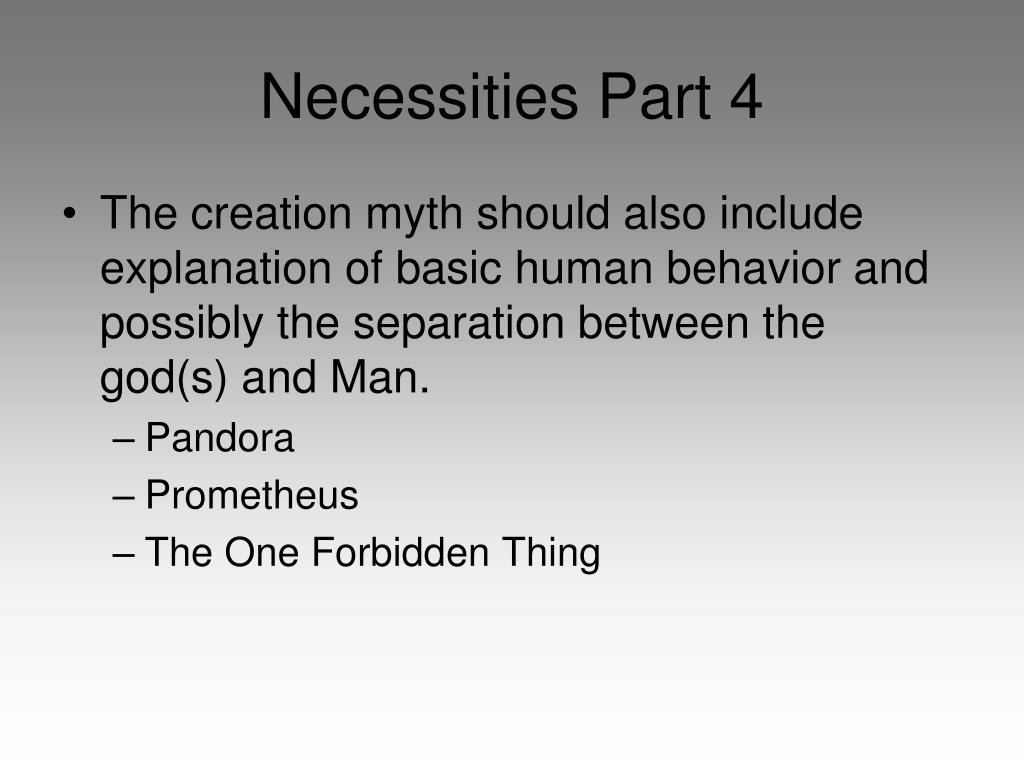 Necessities Part 4

• The creation myth should also include explanation of basic human behavior and possibly the separation between the god(s) and Man.
– Pandora
– Prometheus
– The One Forbidden Thing